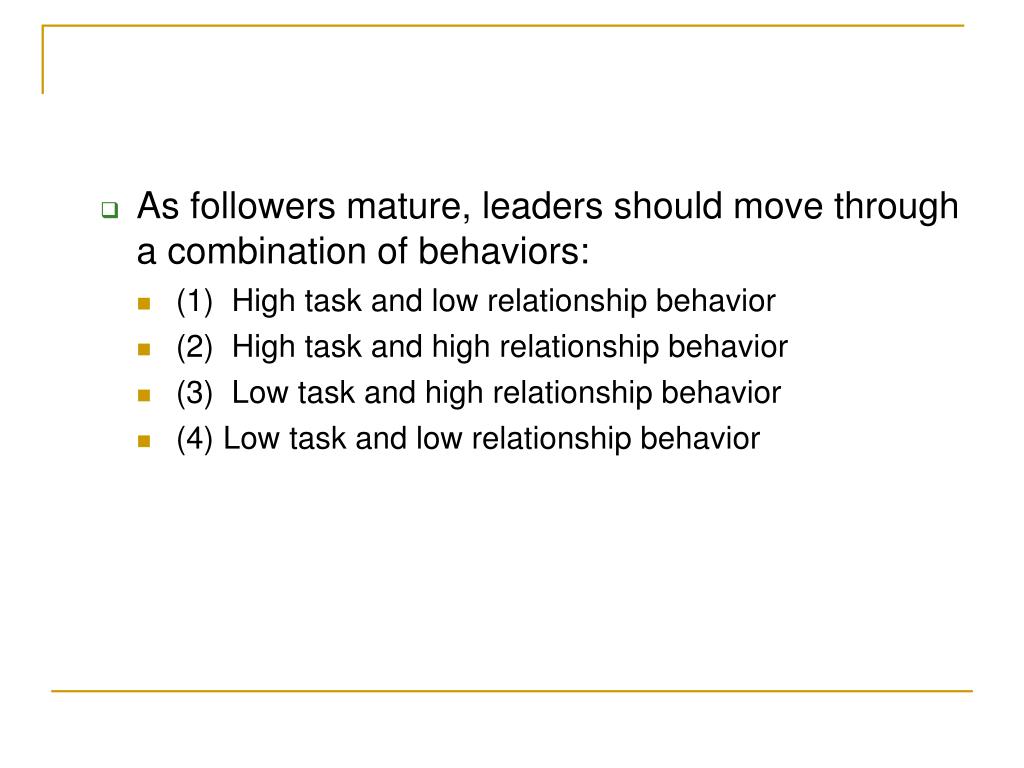 As followers mature, leaders should move through a combination of behaviors:

(1) High task and low relationship behavior

(2) High task and high relationship behavior

(3) Low task and high relationship behavior

(4) Low task and low relationship behavior